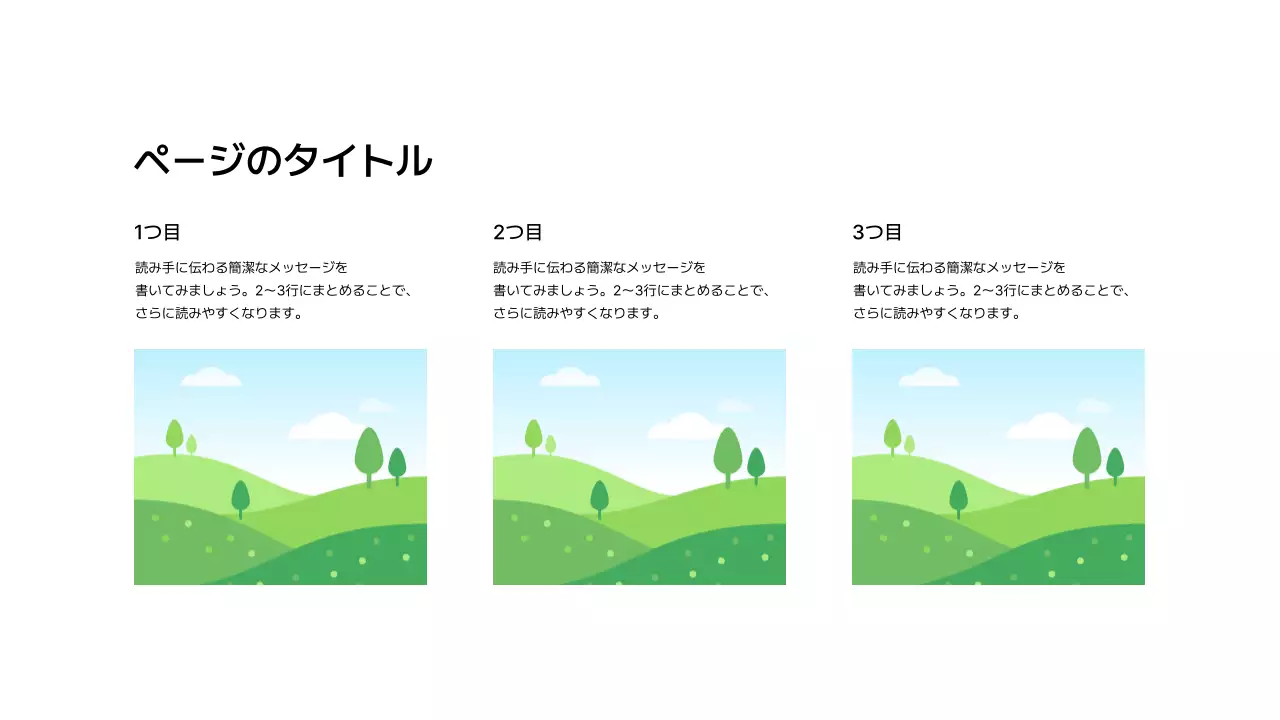 ページのタイトル

1つ目

読み手に伝わる簡潔なメッセージを書いてみましょう。2〜3行にまとめることで、さらに読みやすくなります。

2つ目

読み手に伝わる簡潔なメッセージを書いてみましょう。2〜3行にまとめることで、さらに読みやすくなります。

3つ目

読み手に伝わる簡潔なメッセージを書いてみましょう。2〜3行にまとめることで、さらに読みやすくなります。